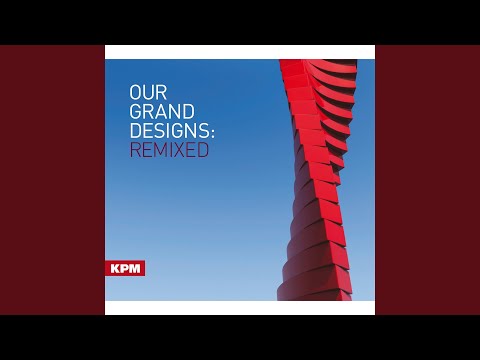 OUR
GRAND
DESIGNS:
REMIXED

KPM